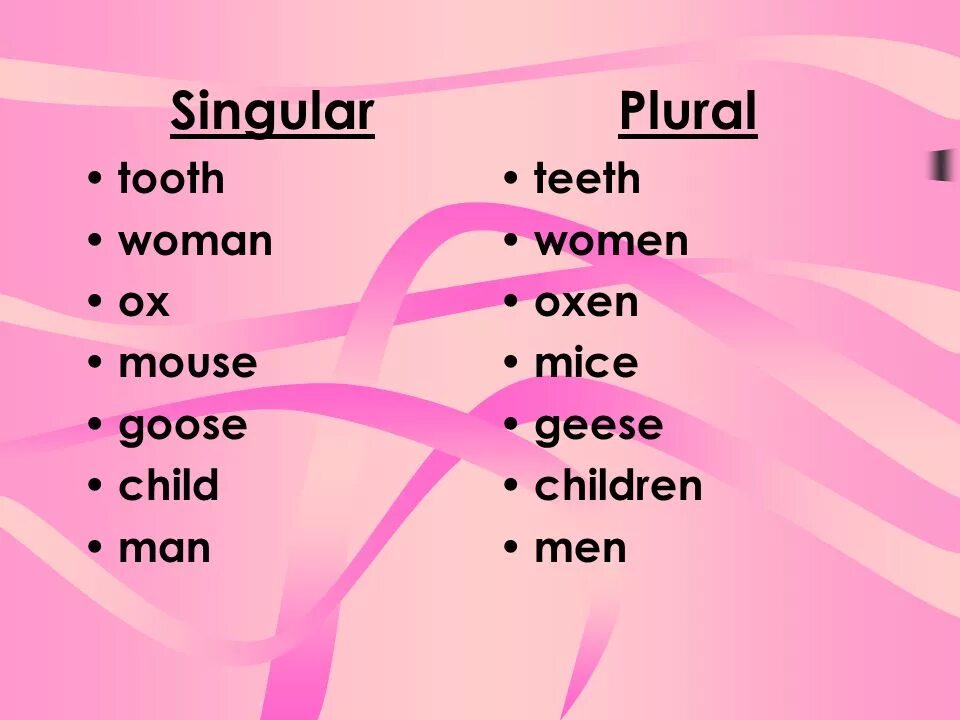 Singular
• tooth
• woman
• ox
• mouse
• goose
• child
• man

Plural
• teeth
• women
• oxen
• mice
• geese
• children
• men